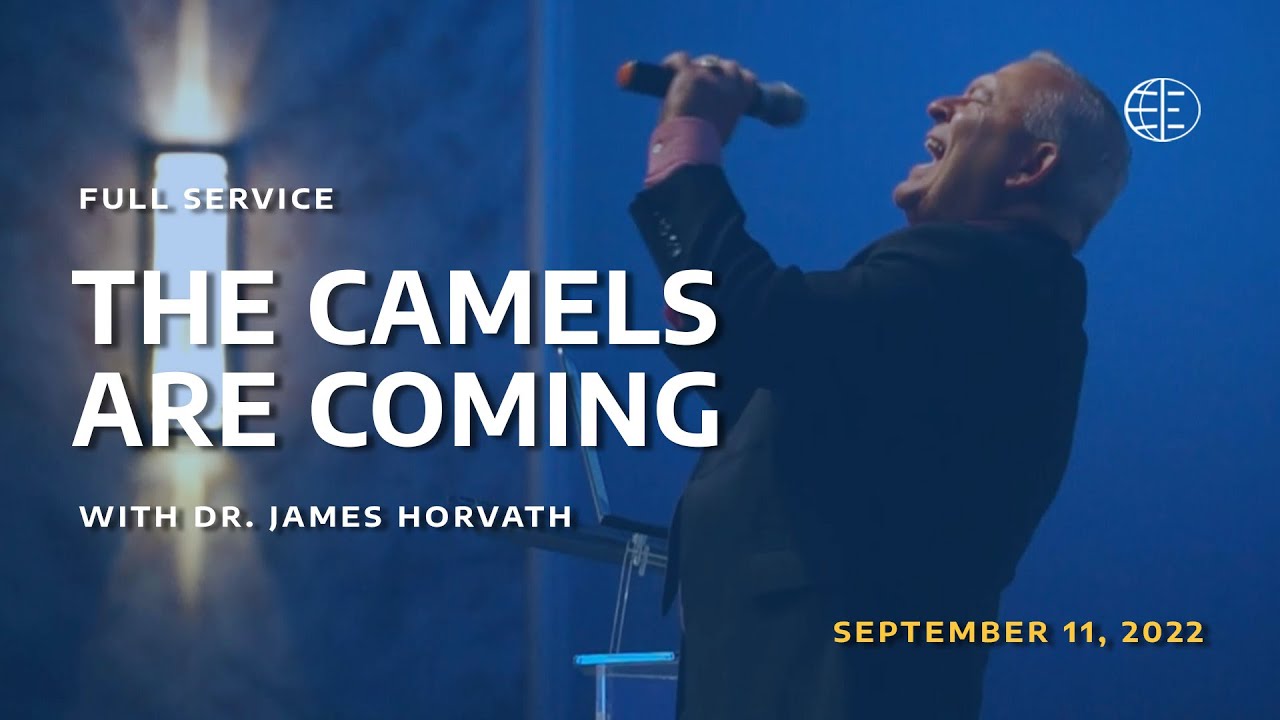 FULL SERVICE

THE CAMELS ARE COMING

WITH DR. JAMES HORVATH

SEPTEMBER 11, 2022